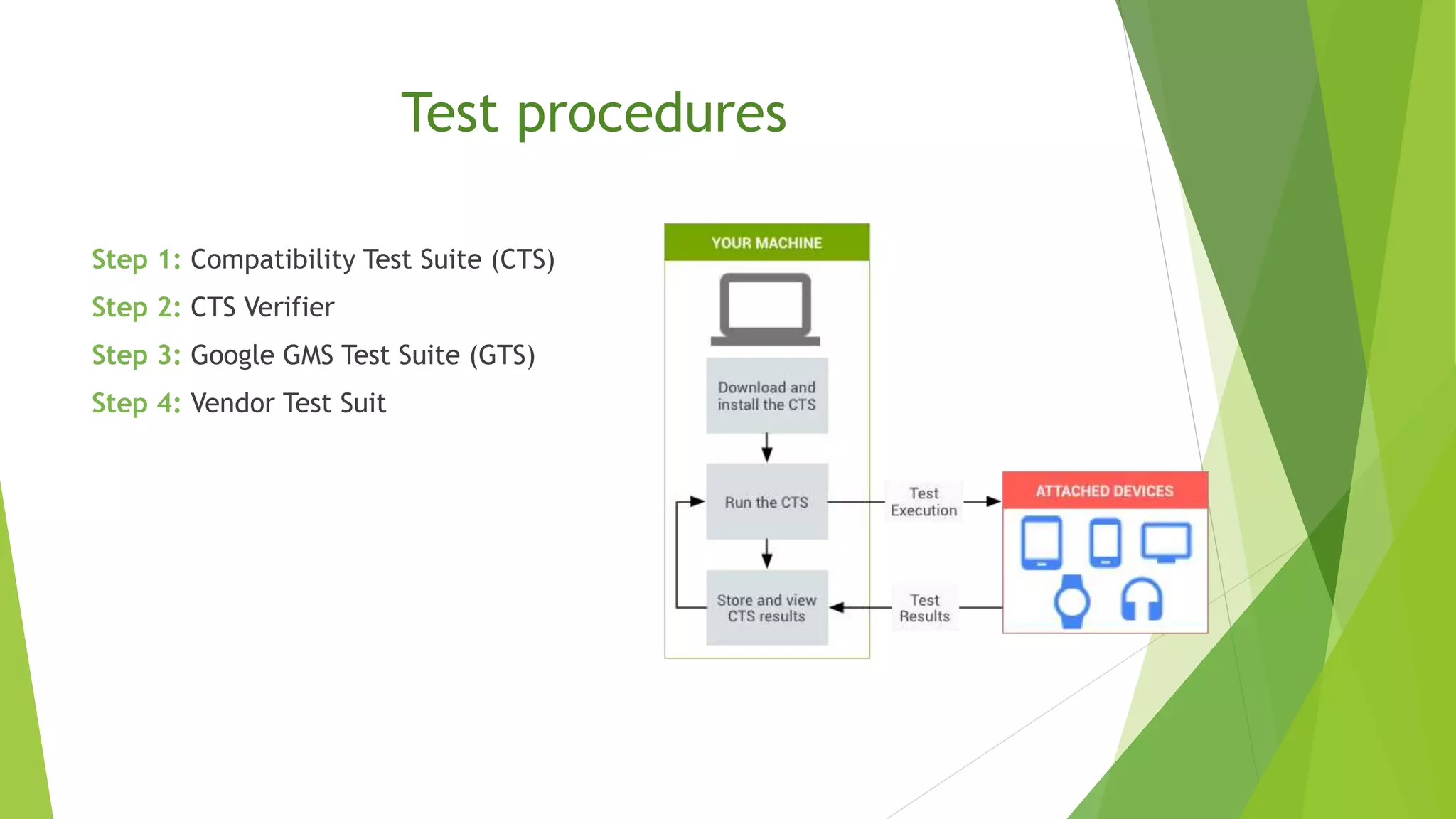 Test procedures

Step 1: Compatibility Test Suite (CTS)

Step 2: CTS Verifier

Step 3: Google GMS Test Suite (GTS)

Step 4: Vendor Test Suit

YOUR MACHINE

Download and install the CTS

Run the CTS

Store and view CTS results

Test Execution

Test Results

ATTACHED DEVICES